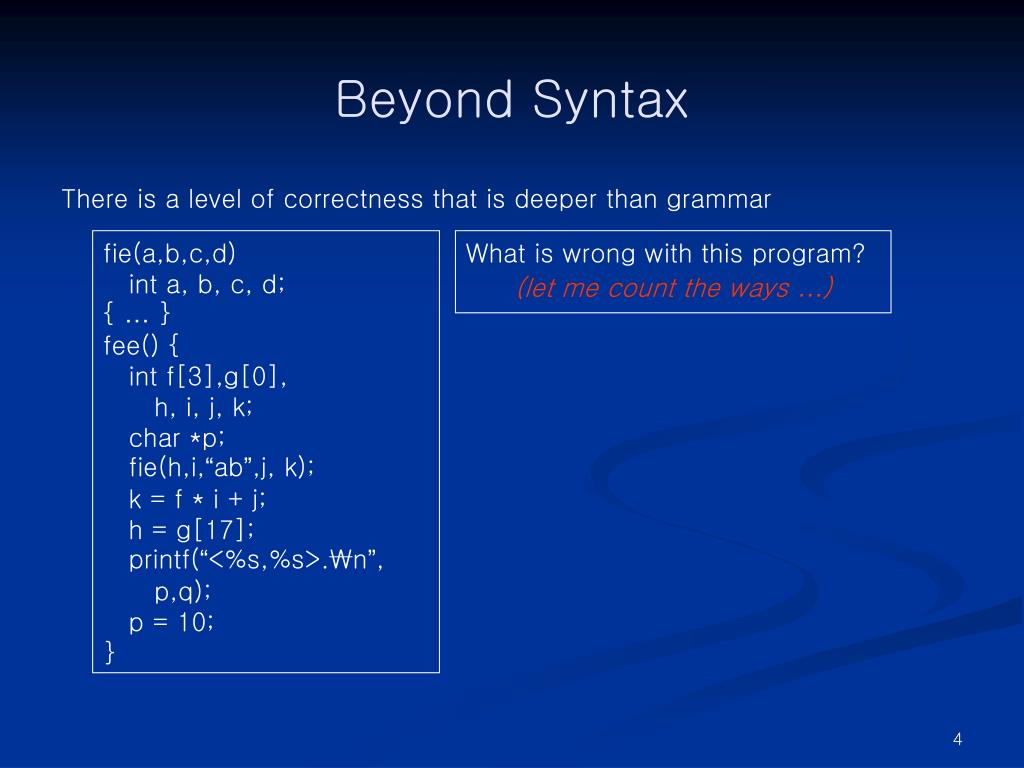 Beyond Syntax

There is a level of correctness that is deeper than grammar

fie(a,b,c,d)
int a, b, c, d;
{ … }
fee() {
int f[3],g[0],
h, i, j, k;
char *p;
fie(h,i,“ab”,j, k);
k = f * i + j;
h = g[17];
printf(“<%s,%s>.₩n”,
p,q);
p = 10;
}

What is wrong with this program?
(let me count the ways …)

4